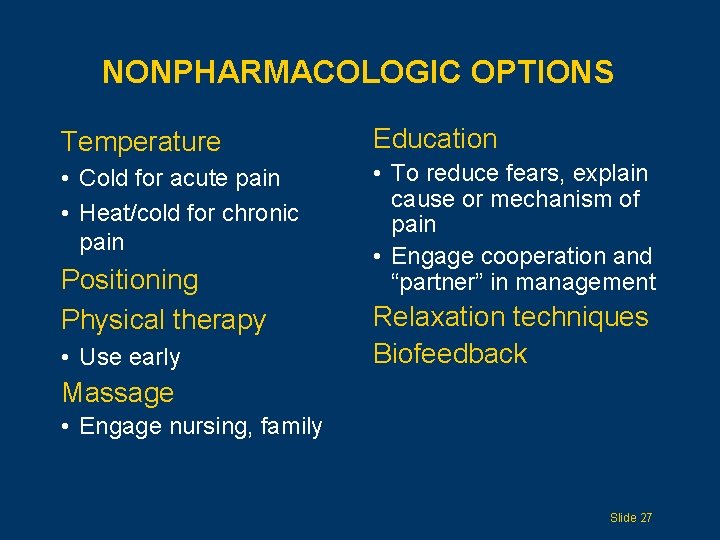 NONPHARMACOLOGIC OPTIONS

Temperature

• Cold for acute pain
• Heat/cold for chronic pain

Positioning

Physical therapy

• Use early

Massage

• Engage nursing, family

Education

• To reduce fears, explain cause or mechanism of pain
• Engage cooperation and “partner” in management

Relaxation techniques

Biofeedback

Slide 27